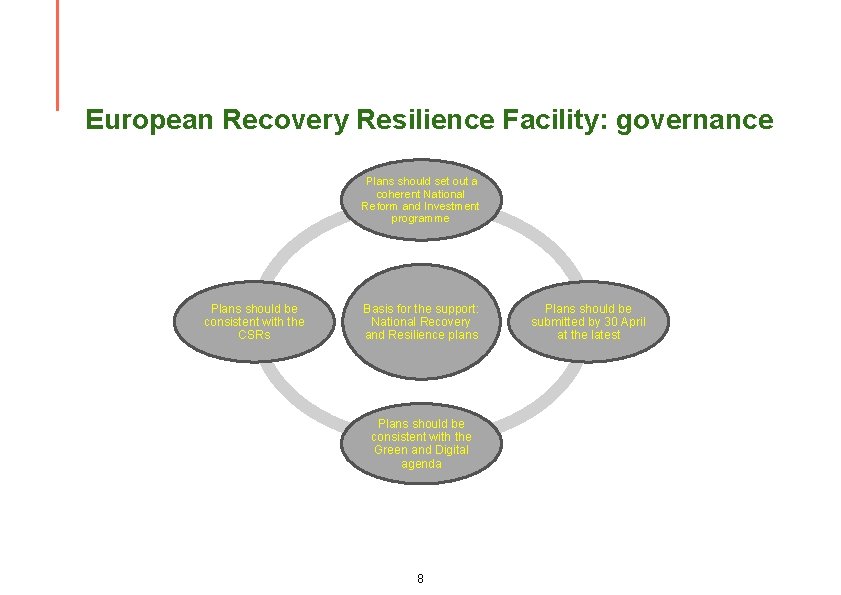 European Recovery Resilience Facility: governance

Plans should set out a coherent National Reform and Investment programme

Plans should be consistent with the CSRs

Basis for the support: National Recovery and Resilience plans

Plans should be submitted by 30 April at the latest

Plans should be consistent with the Green and Digital agenda

8